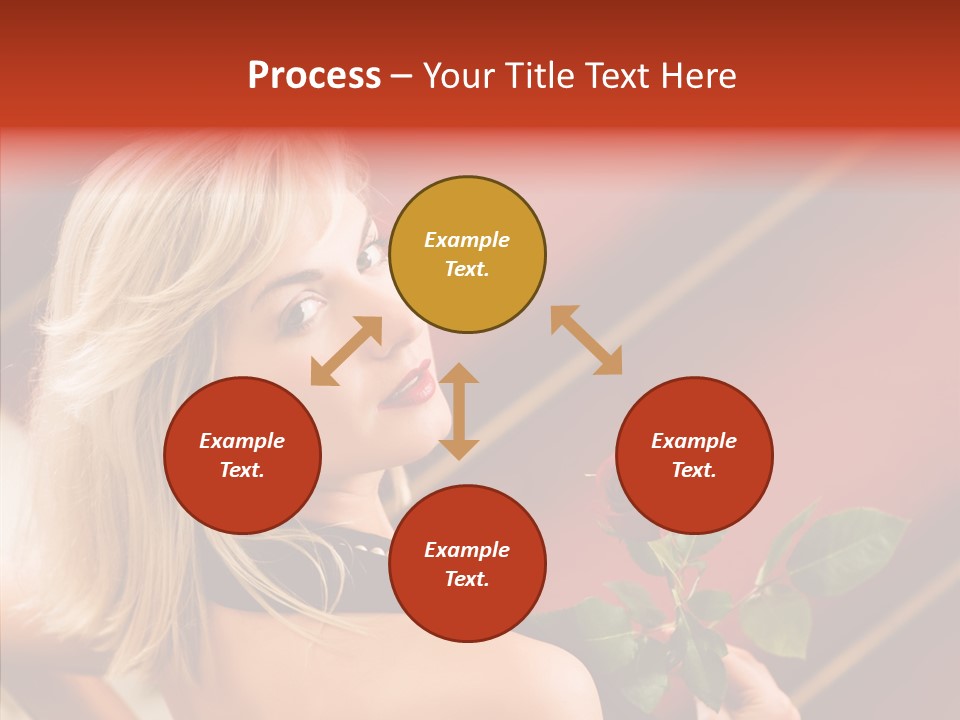 Process – Your Title Text Here

Example Text.

Example Text.

Example Text.

Example Text.